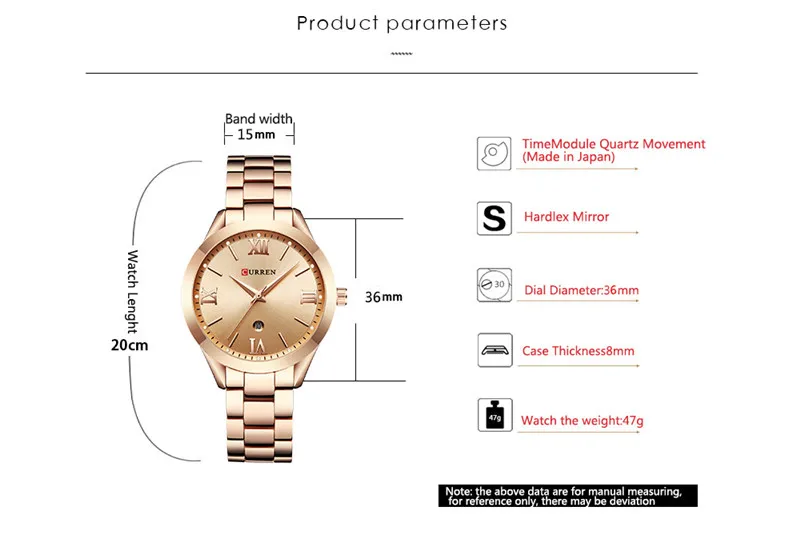 Product parameters

Band width
15mm

Watch Lenght
20cm

CURREN

XII
IX
III
VI

36mm

TimeModule Quartz Movement
(Made in Japan)

S
Hardlex Mirror

30
Dial Diameter:36mm

Case Thickness8mm

47g
Watch the weight:47g

Note: the above data are for manual measuring, for reference only, there may be deviation